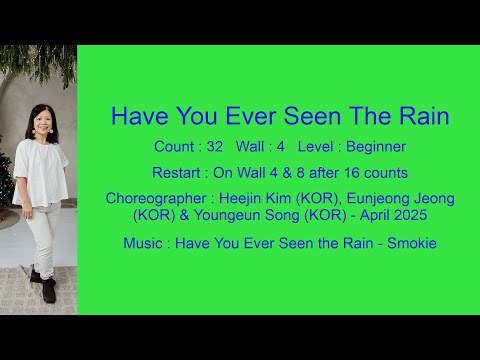 Have You Ever Seen The Rain

Count : 32   Wall : 4   Level : Beginner

Restart : On Wall 4 & 8 after 16 counts

Choreographer : Heejin Kim (KOR), Eunjeong Jeong (KOR) & Youngeun Song (KOR) - April 2025

Music : Have You Ever Seen the Rain - Smokie